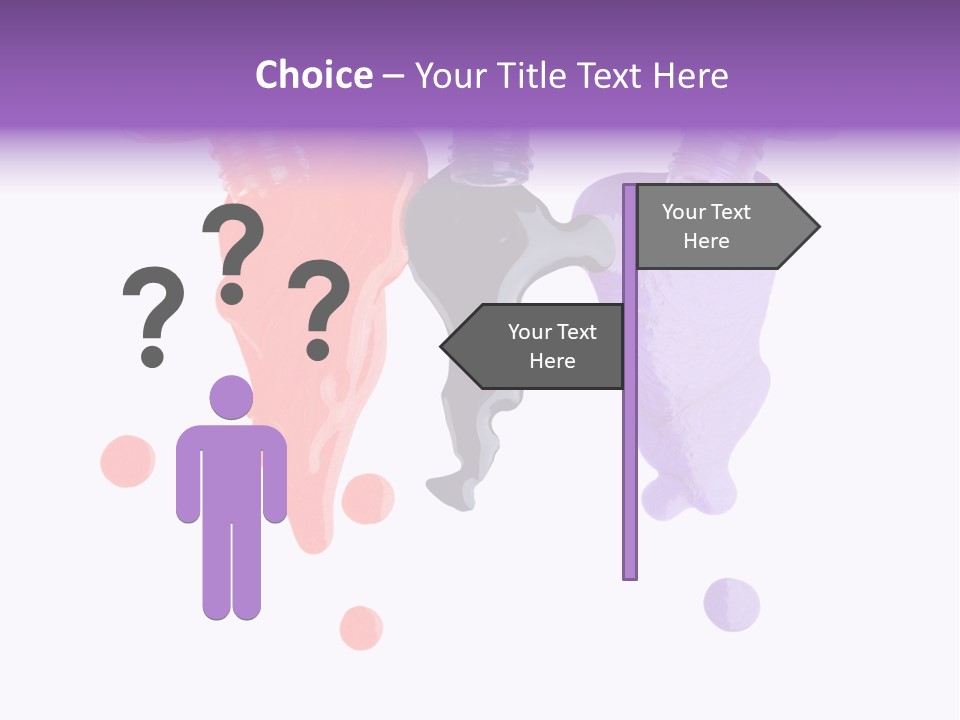 Choice – Your Title Text Here

? ? ?

Your Text Here

Your Text Here